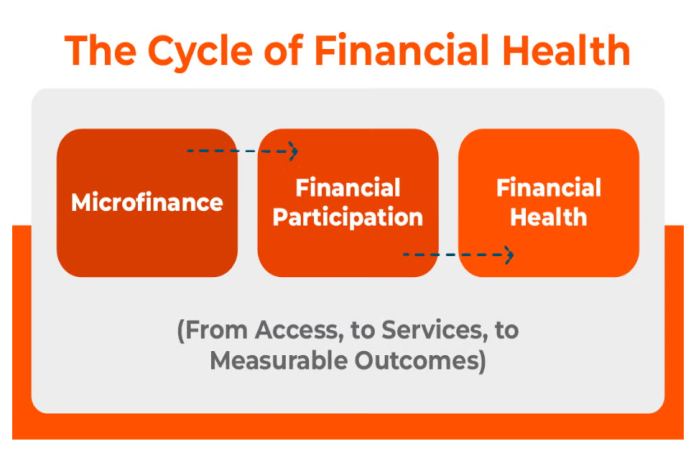 The Cycle of Financial Health

Microfinance

Financial Participation

Financial Health

(From Access, to Services, to Measurable Outcomes)